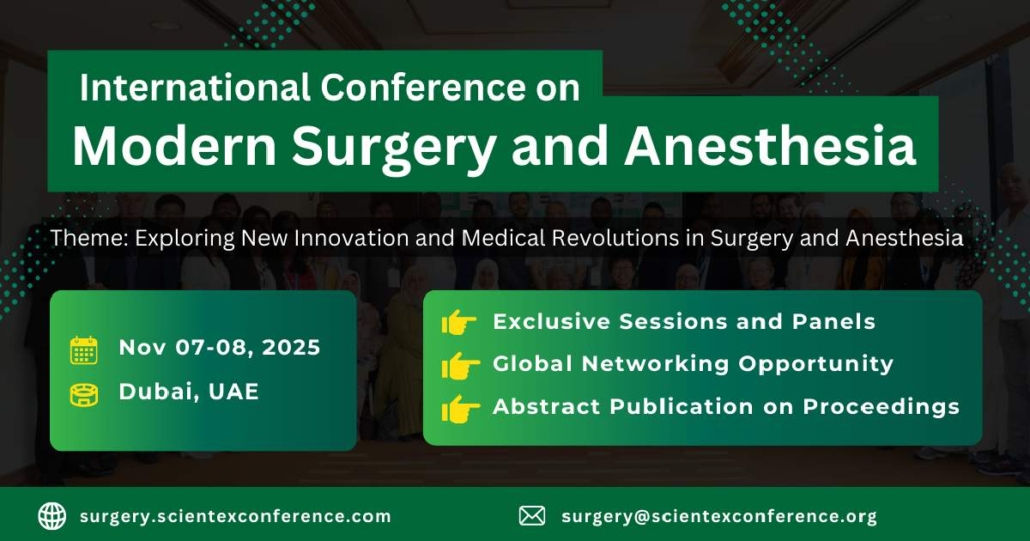 International Conference on
Modern Surgery and Anesthesia

Theme: Exploring New Innovation and Medical Revolutions in Surgery and Anesthesia

Nov 07-08, 2025
Dubai, UAE

Exclusive Sessions and Panels
Global Networking Opportunity
Abstract Publication on Proceedings

surgery.scientexconference.com
surgery@scientexconference.org